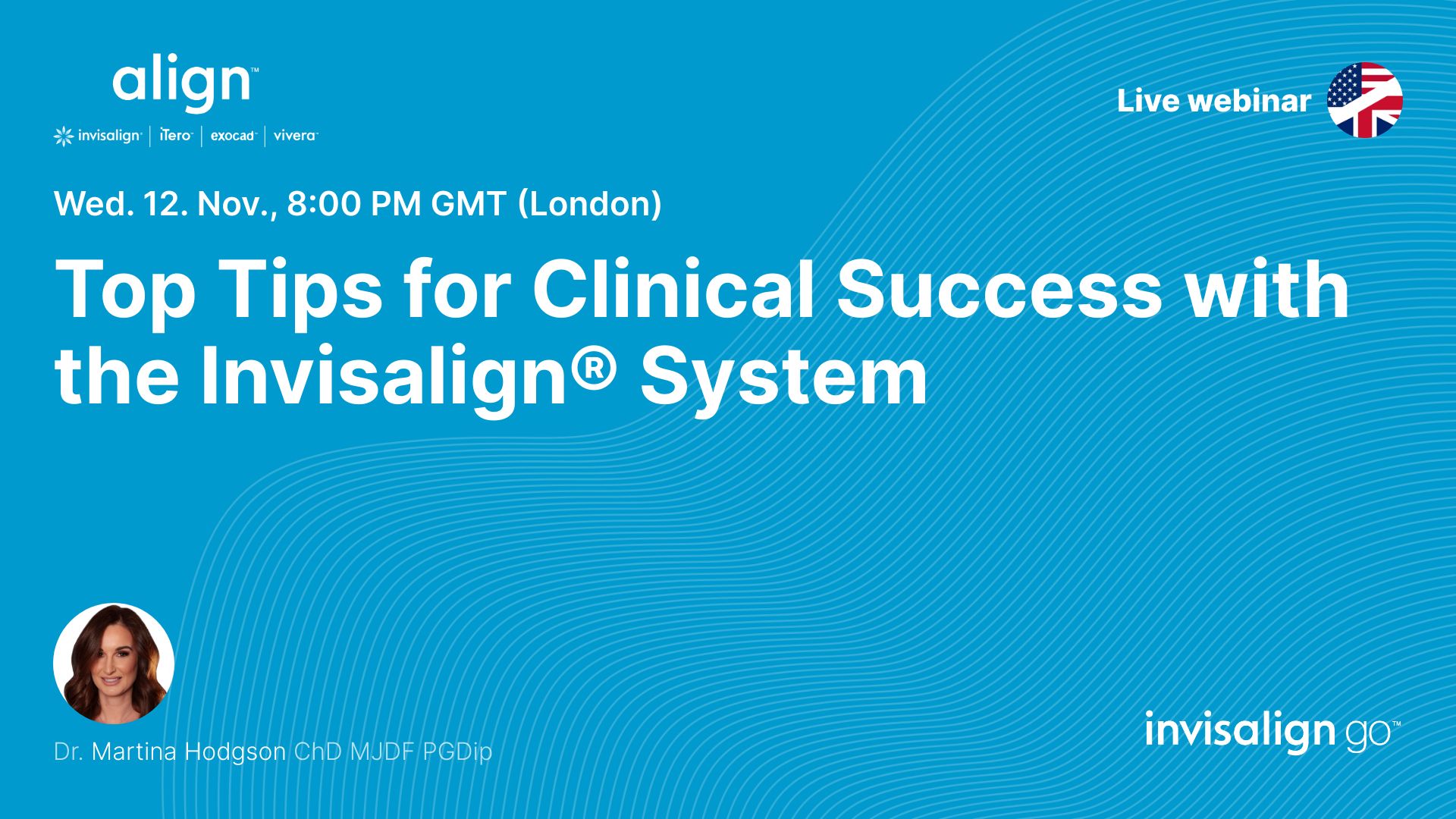 align™

invisalign | iTero | exocad | vivera

Live webinar

Wed. 12. Nov., 8:00 PM GMT (London)

Top Tips for Clinical Success with the Invisalign® System

Dr. Martina Hodgson ChD MJDF PGDip

invisalign go™